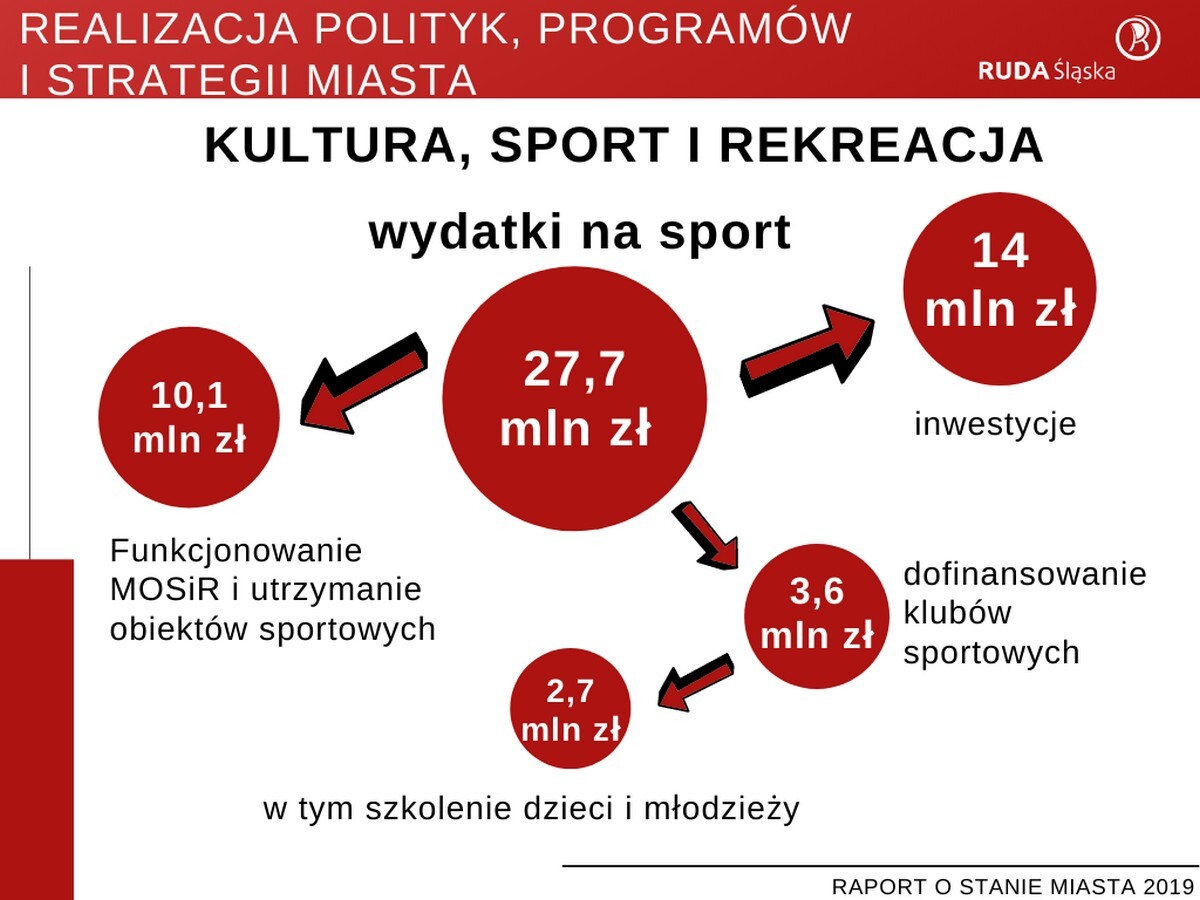 REALIZACJA POLITYK, PROGRAMÓW I STRATEGII MIASTA

RUDA Śląska

KULTURA, SPORT I REKREACJA

wydatki na sport

27,7 mln zł

14 mln zł

inwestycje

10,1 mln zł

Funkcjonowanie MOSiR i utrzymanie obiektów sportowych

3,6 mln zł

dofinansowanie klubów sportowych

2,7 mln zł

w tym szkolenie dzieci i młodzieży

RAPORT O STANIE MIASTA 2019